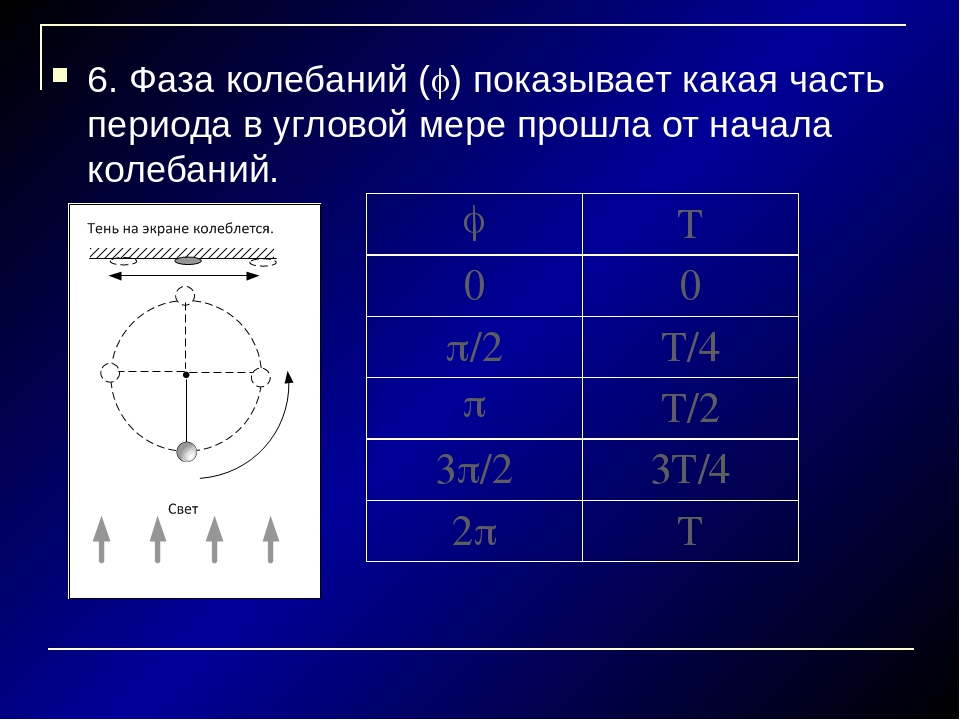 6. Фаза колебаний ($\phi$) показывает какая часть периода в угловой мере прошла от начала колебаний.

Тень на экране колеблется.

Свет

| $\phi$ | T |
|---|---|
| 0 | 0 |
| $\pi/2$ | T/4 |
| $\pi$ | T/2 |
| $3\pi/2$ | 3T/4 |
| $2\pi$ | T |